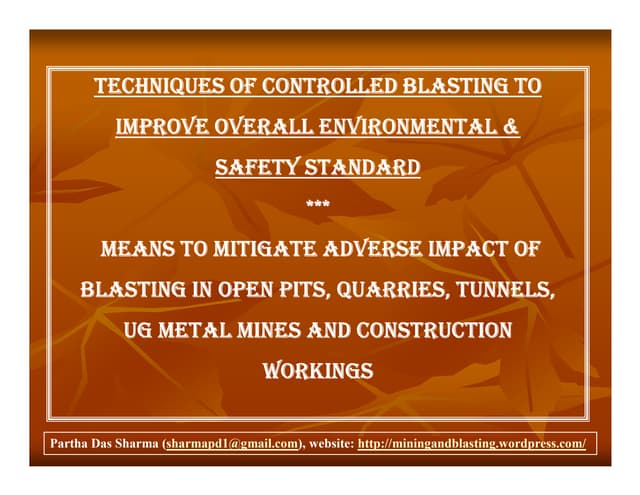 TECHNIQUES OF CONTROLLED BLASTING TO IMPROVE OVERALL ENVIRONMENTAL & SAFETY STANDARD

***

MEANS TO MITIGATE ADVERSE IMPACT OF BLASTING IN OPEN PITS, QUARRIES, TUNNELS, UG METAL MINES AND CONSTRUCTION WORKINGS

Partha Das Sharma (sharmapd1@gmail.com), website: http://miningandblasting.wordpress.com/